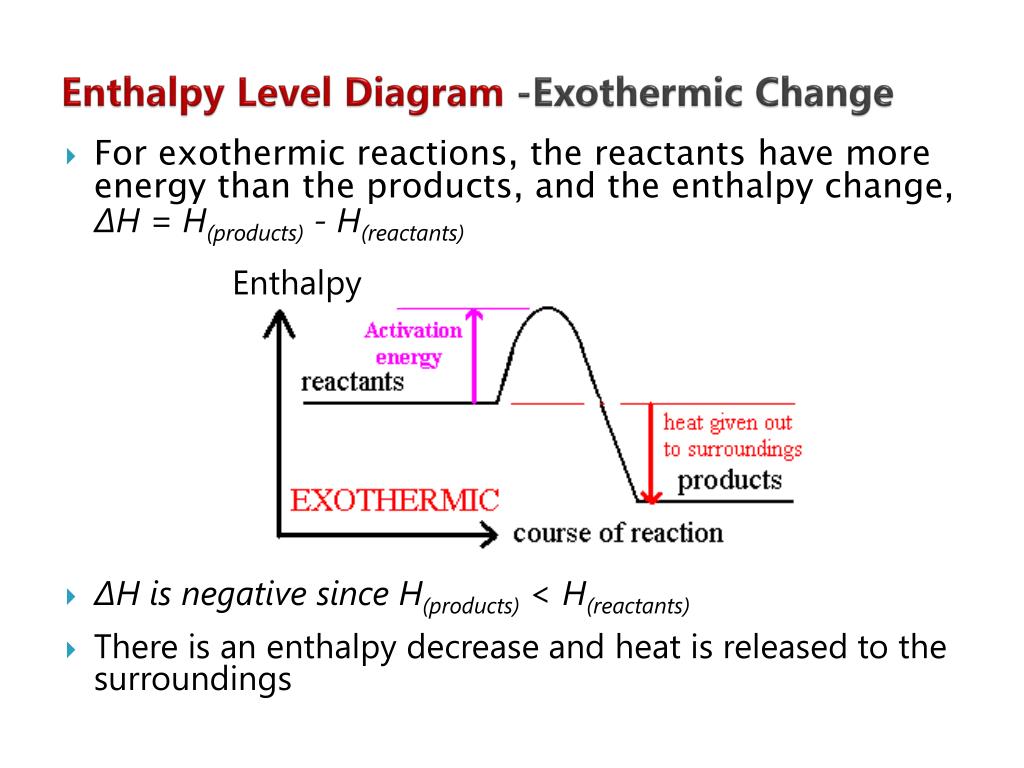 Enthalpy Level Diagram -Exothermic Change

For exothermic reactions, the reactants have more energy than the products, and the enthalpy change, $\Delta H = H_{(products)} - H_{(reactants)}$

Enthalpy

Activation energy

reactants

heat given out to surroundings

products

EXOTHERMIC

course of reaction

$\Delta H$ is negative since $H_{(products)} < H_{(reactants)}$

There is an enthalpy decrease and heat is released to the surroundings